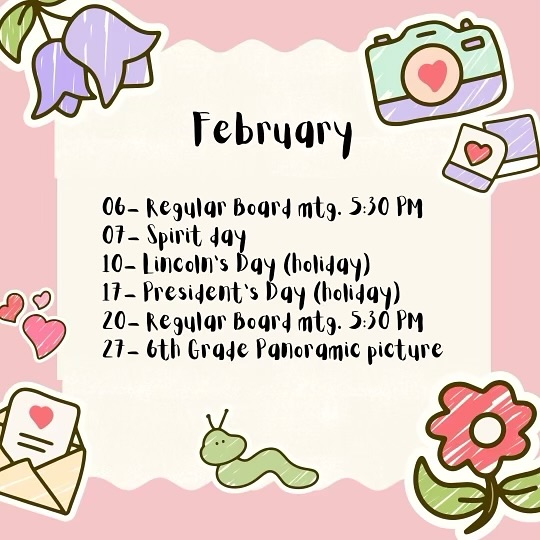 February

06- Regular Board mtg. 5:30 PM
07- Spirit day
10- Lincoln's Day (holiday)
17- President's Day (holiday)
20- Regular Board mtg. 5:30 PM
27- 6th Grade Panoramic picture